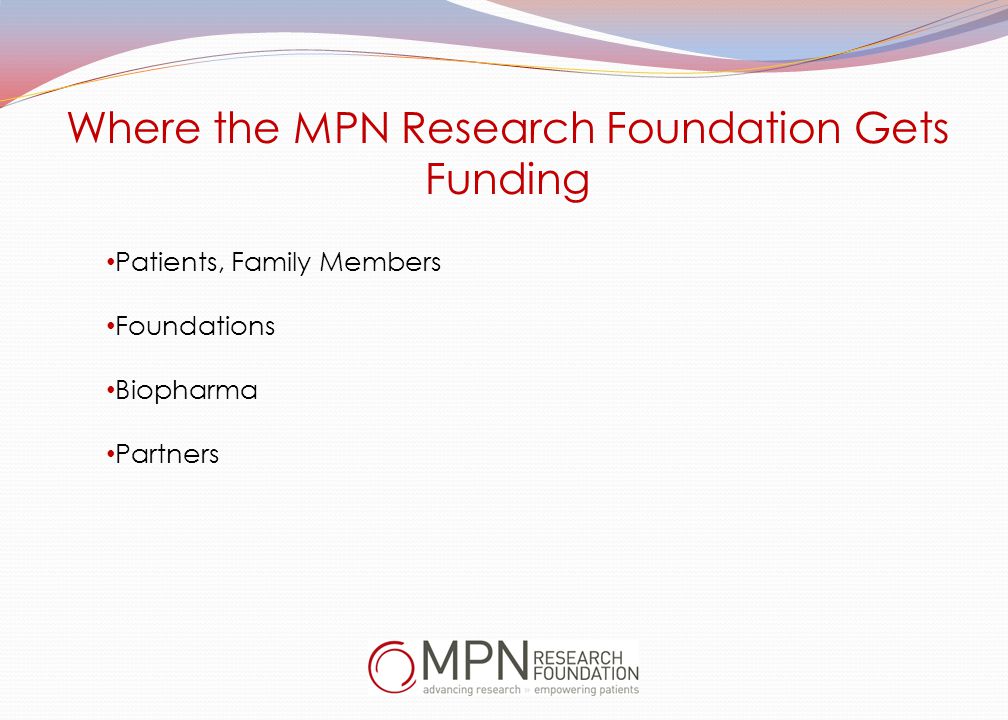 Where the MPN Research Foundation Gets Funding

•Patients, Family Members

•Foundations

•Biopharma

•Partners

MPN RESEARCH FOUNDATION
advancing research » empowering patients